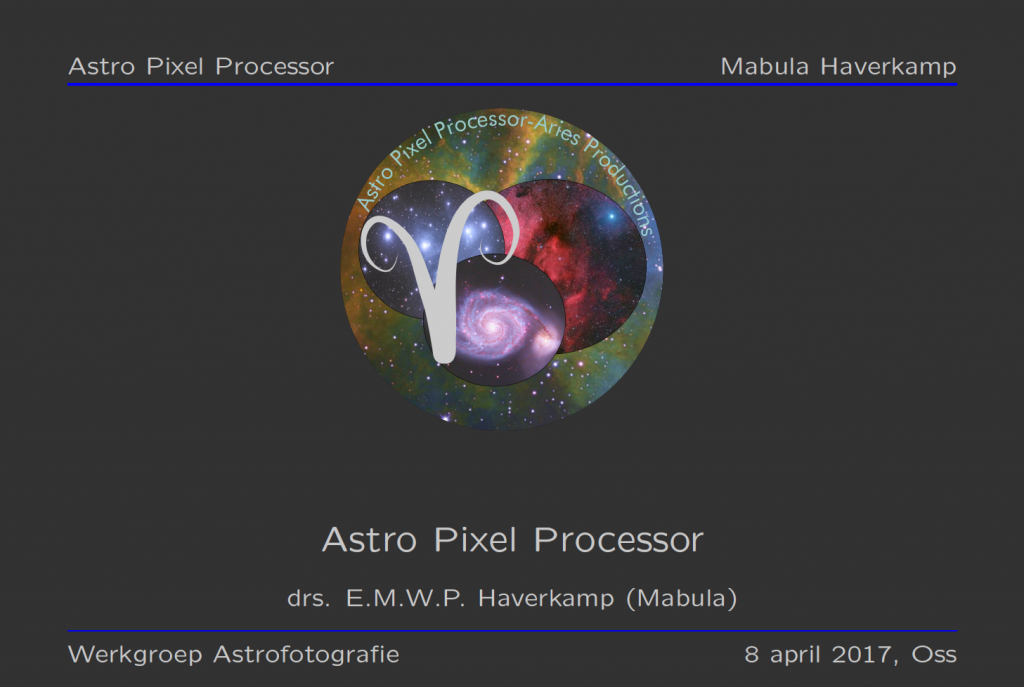 Astro Pixel Processor

Mabula Haverkamp

Astro Pixel Processor-Aries Productions

Astro Pixel Processor

drs. E.M.W.P. Haverkamp (Mabula)

Werkgroep Astrofotografie

8 april 2017, Oss